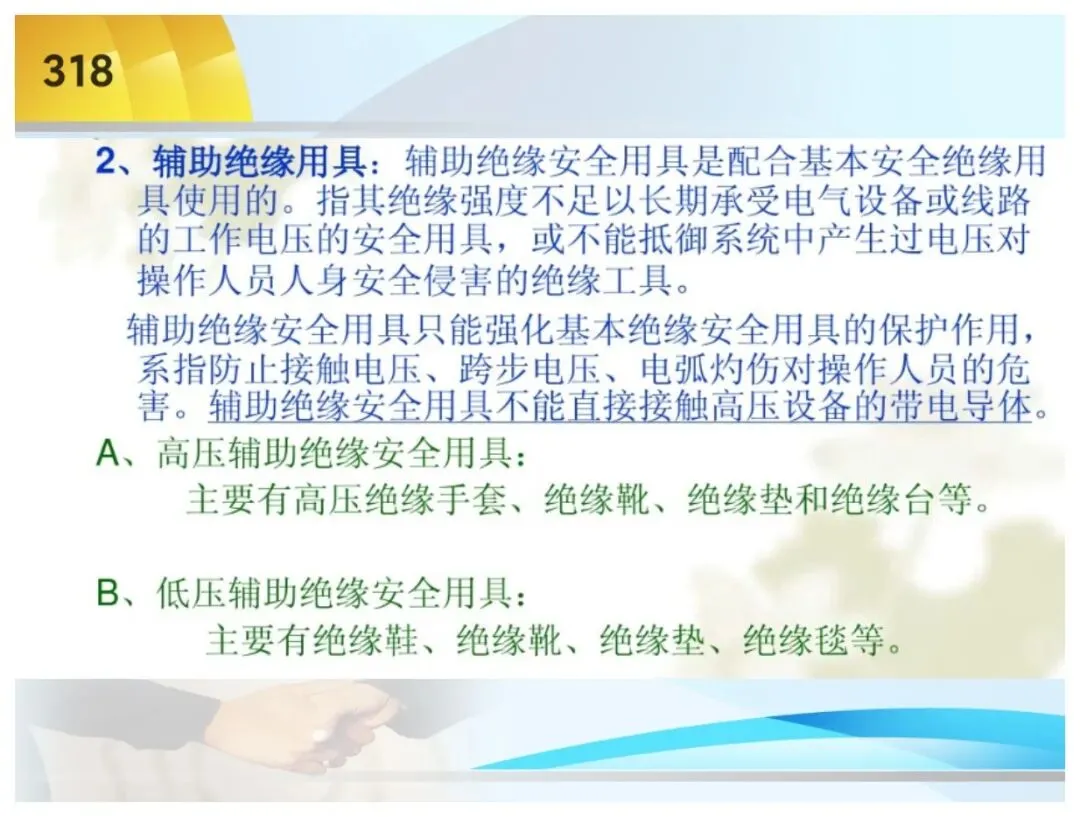 318

2、辅助绝缘用具：辅助绝缘安全用具是配合基本安全绝缘用具使用的。指其绝缘强度不足以长期承受电气设备或线路的工作电压的安全用具，或不能抵御系统中产生过电压对操作人员人身安全侵害的绝缘工具。

辅助绝缘安全用具只能强化基本绝缘安全用具的保护作用，系指防止接触电压、跨步电压、电弧灼伤对操作人员的危害。辅助绝缘安全用具不能直接接触高压设备的带电导体。

A、高压辅助绝缘安全用具：
主要有高压绝缘手套、绝缘靴、绝缘垫和绝缘台等。

B、低压辅助绝缘安全用具：
主要有绝缘鞋、绝缘靴、绝缘垫、绝缘毯等。